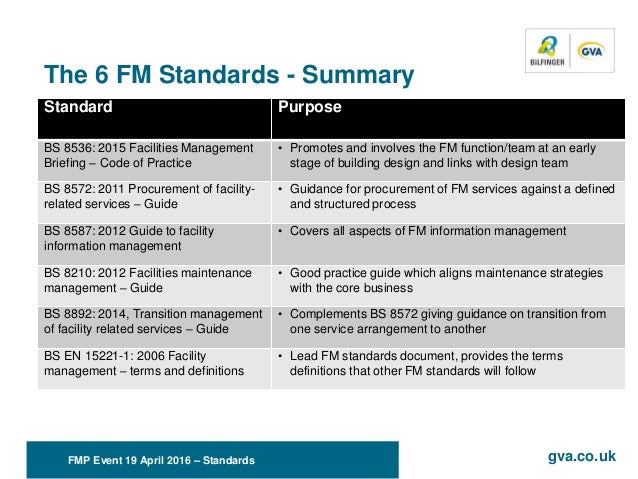 BILFINGER GVA

The 6 FM Standards - Summary

| Standard | Purpose |
|---|---|
| BS 8536: 2015 Facilities Management Briefing – Code of Practice | • Promotes and involves the FM function/team at an early stage of building design and links with design team |
| BS 8572: 2011 Procurement of facility-related services – Guide | • Guidance for procurement of FM services against a defined and structured process |
| BS 8587: 2012 Guide to facility information management | • Covers all aspects of FM information management |
| BS 8210: 2012 Facilities maintenance management – Guide | • Good practice guide which aligns maintenance strategies with the core business |
| BS 8892: 2014, Transition management of facility related services – Guide | • Complements BS 8572 giving guidance on transition from one service arrangement to another |
| BS EN 15221-1: 2006 Facility management – terms and definitions | • Lead FM standards document, provides the terms definitions that other FM standards will follow |

FMP Event 19 April 2016 – Standards

gva.co.uk